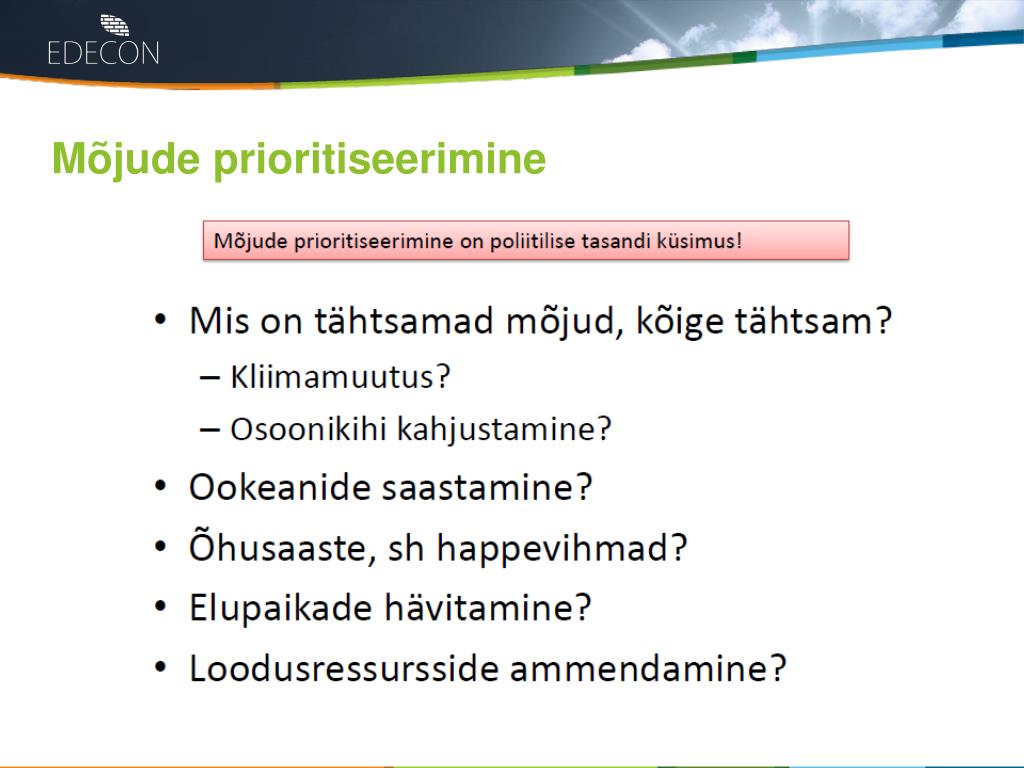 EDECON

Mõjude prioritiseerimine

Mõjude prioritiseerimine on poliitilise tasandi küsimus!

• Mis on tähtsamad mõjud, kõige tähtsam?
– Kliimamuutus?
– Osoonikihi kahjustamine?
• Ookeanide saastamine?
• Õhusaaste, sh happevihmad?
• Elupaikade hävitamine?
• Loodusressursside ammendamine?